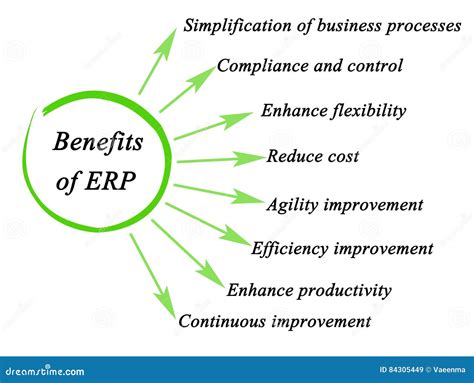 Benefits of ERP

Simplification of business processes

Compliance and control

Enhance flexibility

Reduce cost

Agility improvement

Efficiency improvement

Enhance productivity

Continuous improvement

dreamstime.com

ID 84305449 © Vaeenma